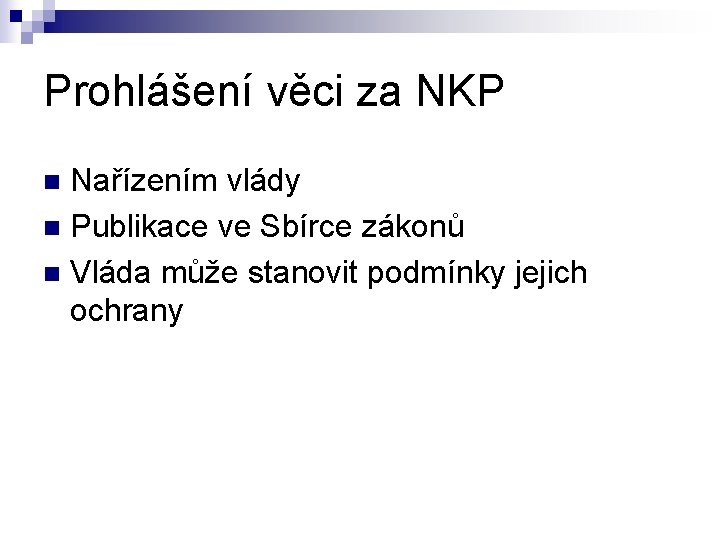 Prohlášení věci za NKP

- Nařízením vlády
- Publikace ve Sbírce zákonů
- Vláda může stanovit podmínky jejich ochrany